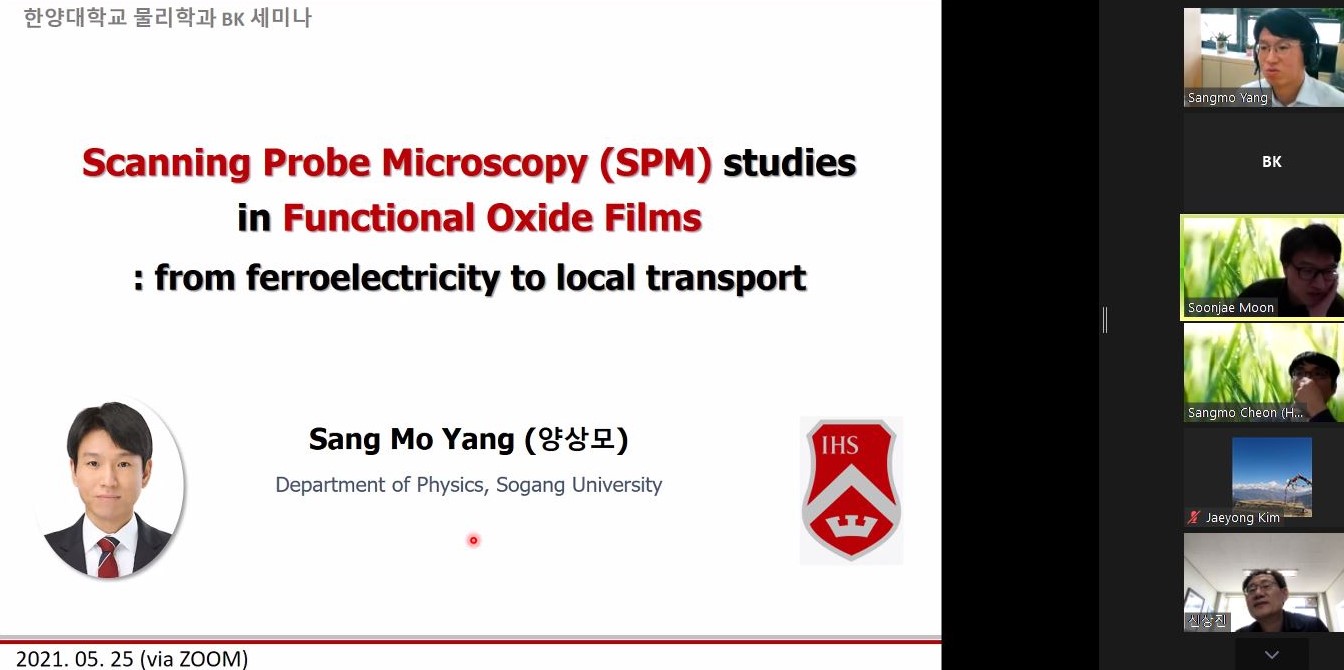 한양대학교 물리학과 BK 세미나

Scanning Probe Microscopy (SPM) studies in Functional Oxide Films
: from ferroelectricity to local transport

Sang Mo Yang (양상모)
Department of Physics, Sogang University

IHS

2021. 05. 25 (via ZOOM)

Sangmo Yang
BK
Soonjae Moon
Sangmo Cheon (H...
Jaeyong Kim
신상진